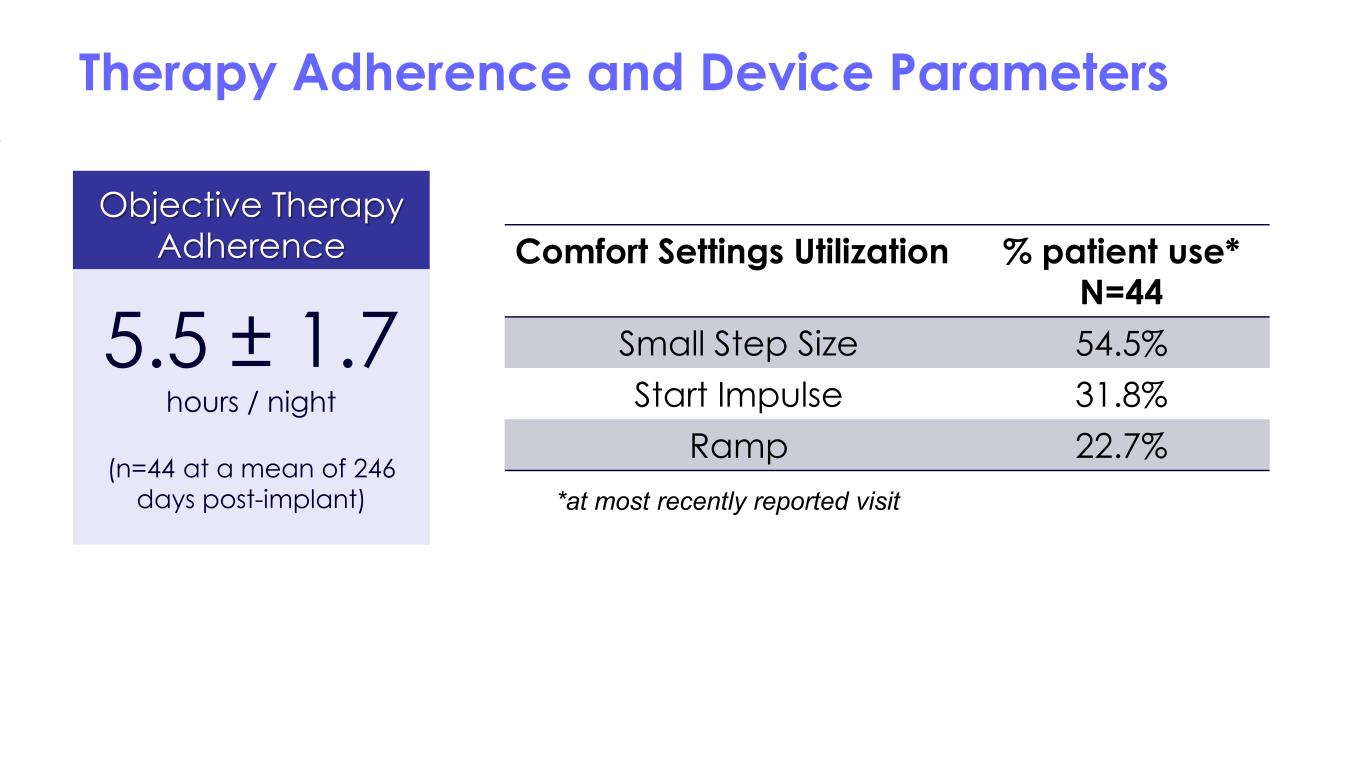 Therapy Adherence and Device Parameters

Objective Therapy Adherence

5.5 ± 1.7
hours / night

(n=44 at a mean of 246 days post-implant)

| Comfort Settings Utilization | % patient use* N=44 |
|---|---|
| Small Step Size | 54.5% |
| Start Impulse | 31.8% |
| Ramp | 22.7% |

*at most recently reported visit